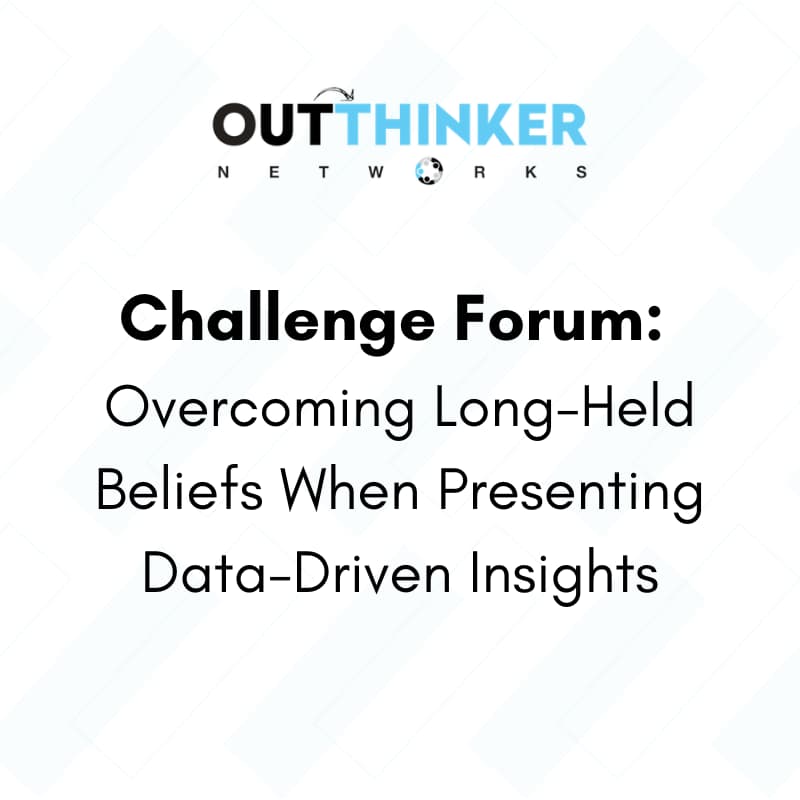 OUTTHINKER
NETWORKS

Challenge Forum:
Overcoming Long-Held Beliefs When Presenting Data-Driven Insights